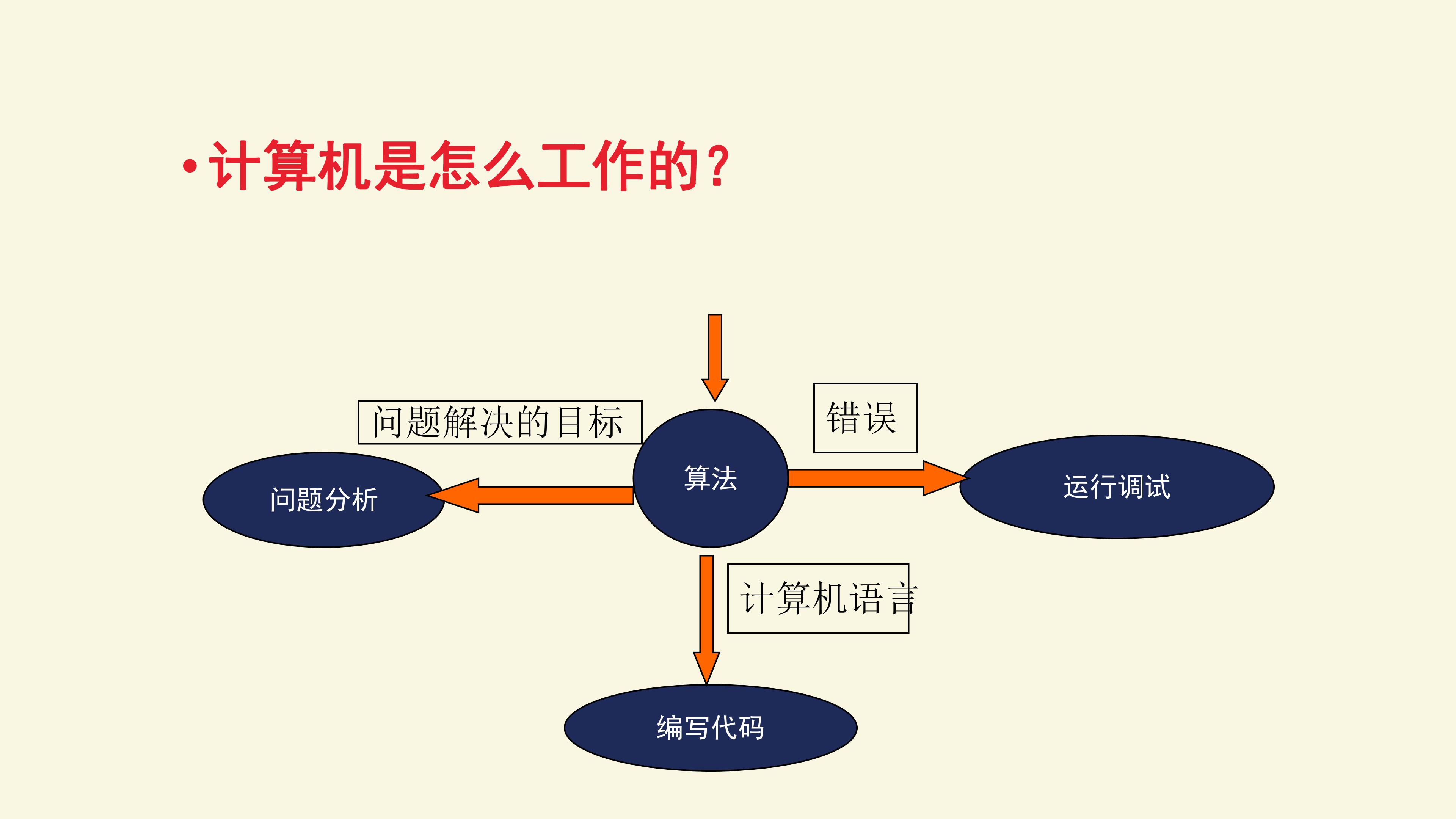 • 计算机是怎么工作的?

问题解决的目标

错误

问题分析

算法

运行调试

计算机语言

编写代码